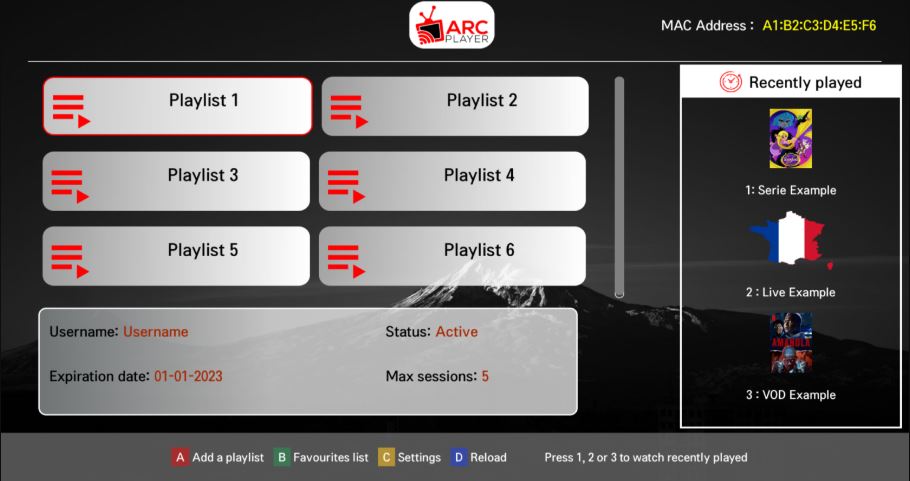 ARC PLAYER

MAC Address : A1:B2:C3:D4:E5:F6

Playlist 1
Playlist 2
Playlist 3
Playlist 4
Playlist 5
Playlist 6

Username: Username
Status: Active
Expiration date: 01-01-2023
Max sessions: 5

Recently played

1: Serie Example

2 : Live Example

AMANDLA

3 : VOD Example

A Add a playlist B Favourites list C Settings D Reload Press 1, 2 or 3 to watch recently played